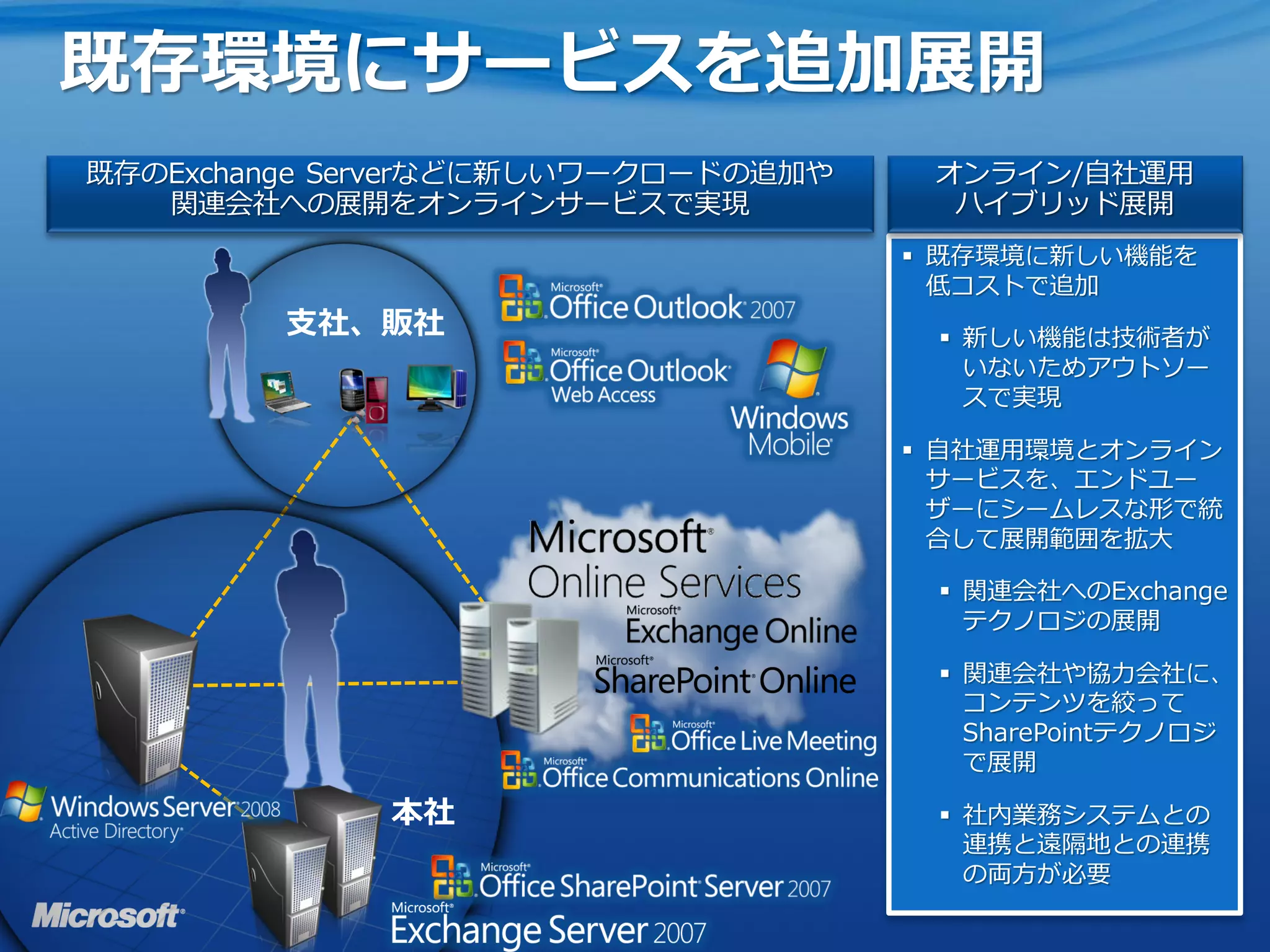 既存環境にサービスを追加展開

既存のExchange Serverなどに新しいワークロードの追加や関連会社への展開をオンラインサービスで実現

オンライン/自社運用ハイブリッド展開

支社、販社

Microsoft Office Outlook 2007

Microsoft Office Outlook Web Access

Windows Mobile

Microsoft Online Services

Microsoft Exchange Online

Microsoft SharePoint Online

Microsoft Office Live Meeting

Microsoft Office Communications Online

Windows Server 2008 Active Directory

本社

Microsoft Office SharePoint Server 2007

Microsoft Exchange Server 2007

Microsoft

▪ 既存環境に新しい機能を低コストで追加

▪ 新しい機能は技術者がいないためアウトソースで実現

▪ 自社運用環境とオンラインサービスを、エンドユーザーにシームレスな形で統合して展開範囲を拡大

▪ 関連会社へのExchangeテクノロジの展開

▪ 関連会社や協力会社に、コンテンツを絞ってSharePointテクノロジで展開

▪ 社内業務システムとの連携と遠隔地との連携の両方が必要